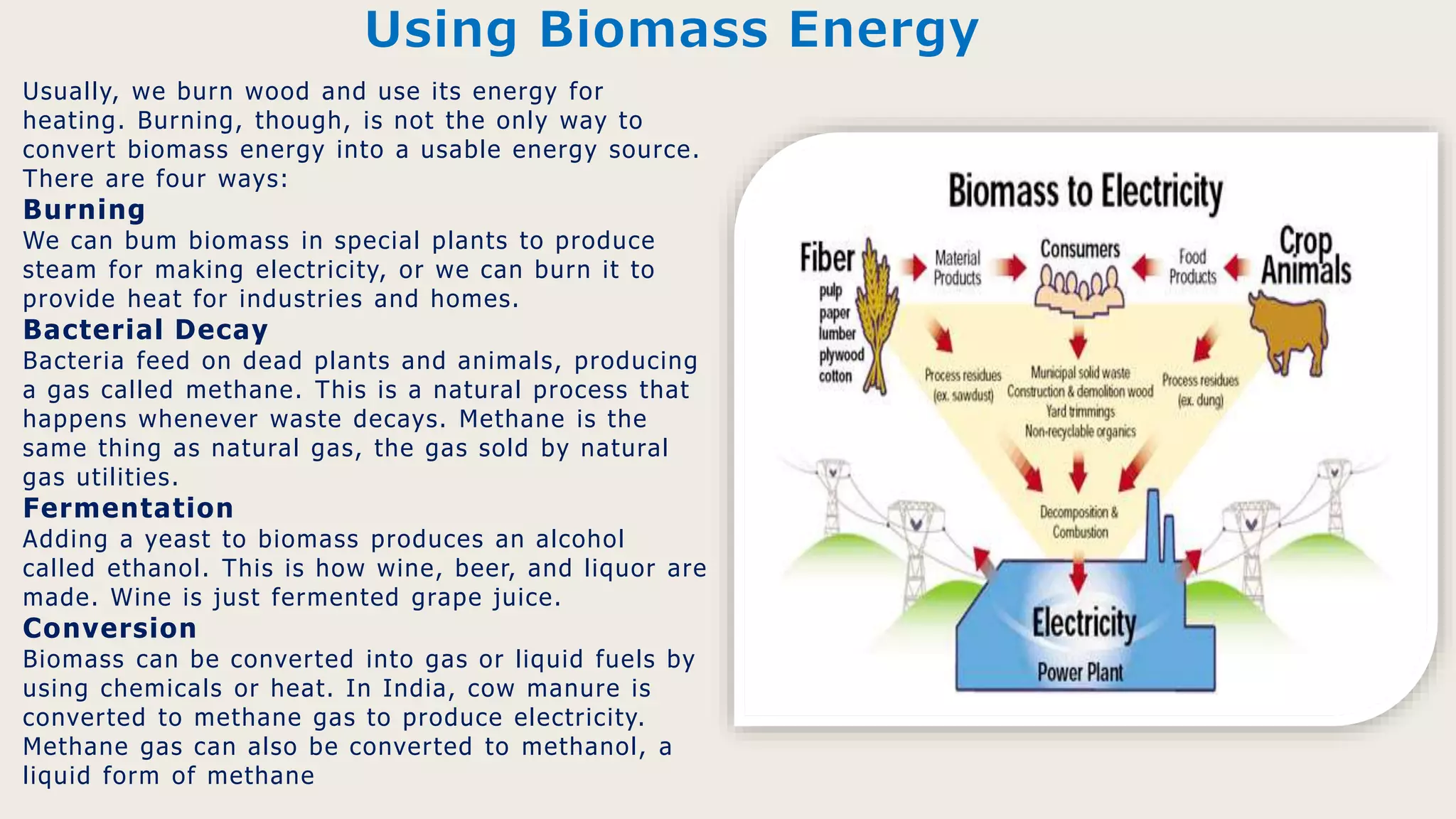 Using Biomass Energy

Usually, we burn wood and use its energy for heating. Burning, though, is not the only way to convert biomass energy into a usable energy source. There are four ways:

Burning

We can bum biomass in special plants to produce steam for making electricity, or we can burn it to provide heat for industries and homes.

Bacterial Decay

Bacteria feed on dead plants and animals, producing a gas called methane. This is a natural process that happens whenever waste decays. Methane is the same thing as natural gas, the gas sold by natural gas utilities.

Fermentation

Adding a yeast to biomass produces an alcohol called ethanol. This is how wine, beer, and liquor are made. Wine is just fermented grape juice.

Conversion

Biomass can be converted into gas or liquid fuels by using chemicals or heat. In India, cow manure is converted to methane gas to produce electricity. Methane gas can also be converted to methanol, a liquid form of methane

Biomass to Electricity

Fiber
pulp
paper
lumber
plywood
cotton

Material Products

Consumers

Food Products

Crop Animals

Process residues (ex. sawdust)

Municipal solid waste
Construction & demolition wood
Yard trimmings
Non-recyclable organics

Process residues (ex. dung)

Decomposition & Combustion

Electricity
Power Plant